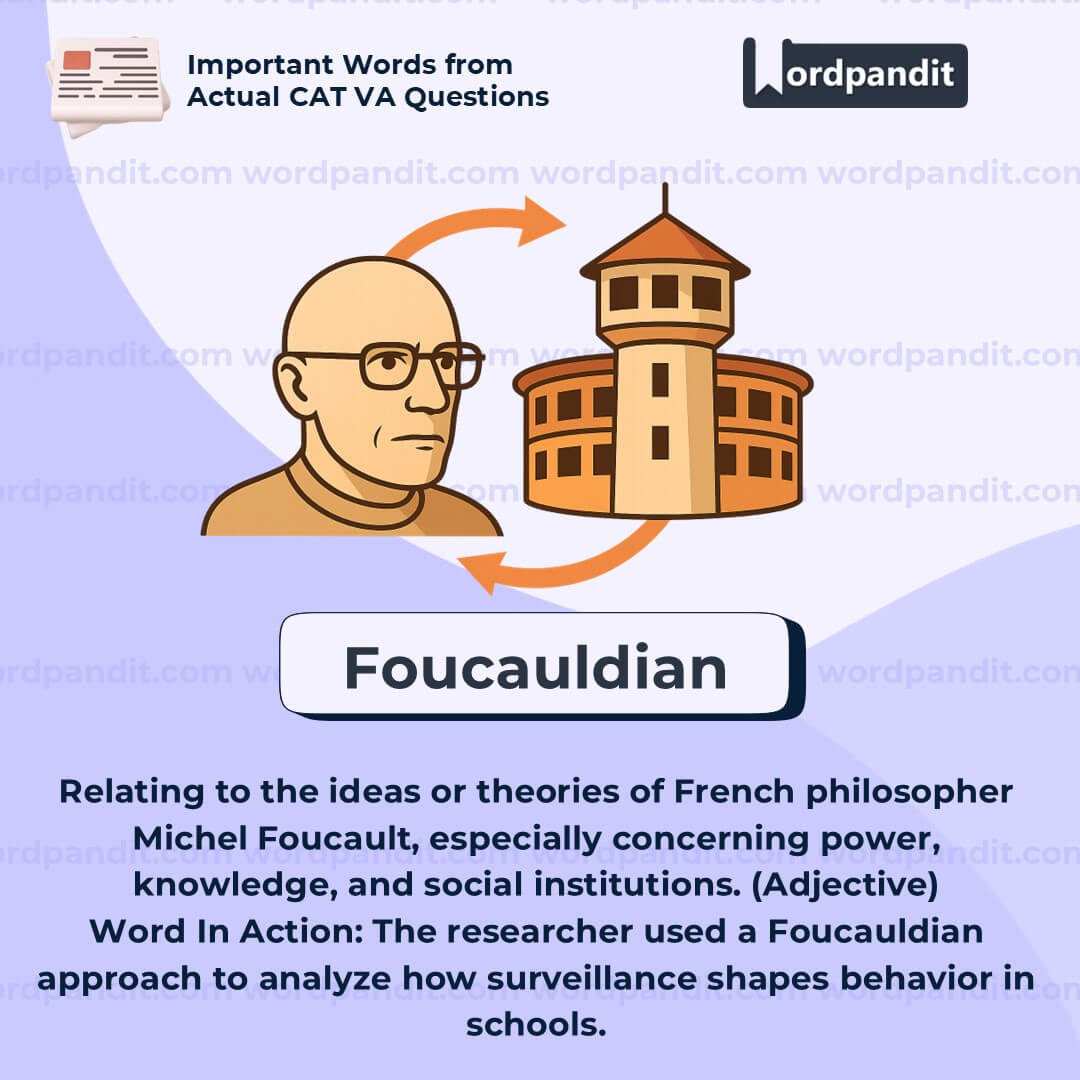 Important Words from Actual CAT VA Questions

Wordpandit

wordpandit.com wordpandit.com wordpandit.com wordpandit.com

Foucauldian

Relating to the ideas or theories of French philosopher Michel Foucault, especially concerning power, knowledge, and social institutions. (Adjective)
Word In Action: The researcher used a Foucauldian approach to analyze how surveillance shapes behavior in schools.